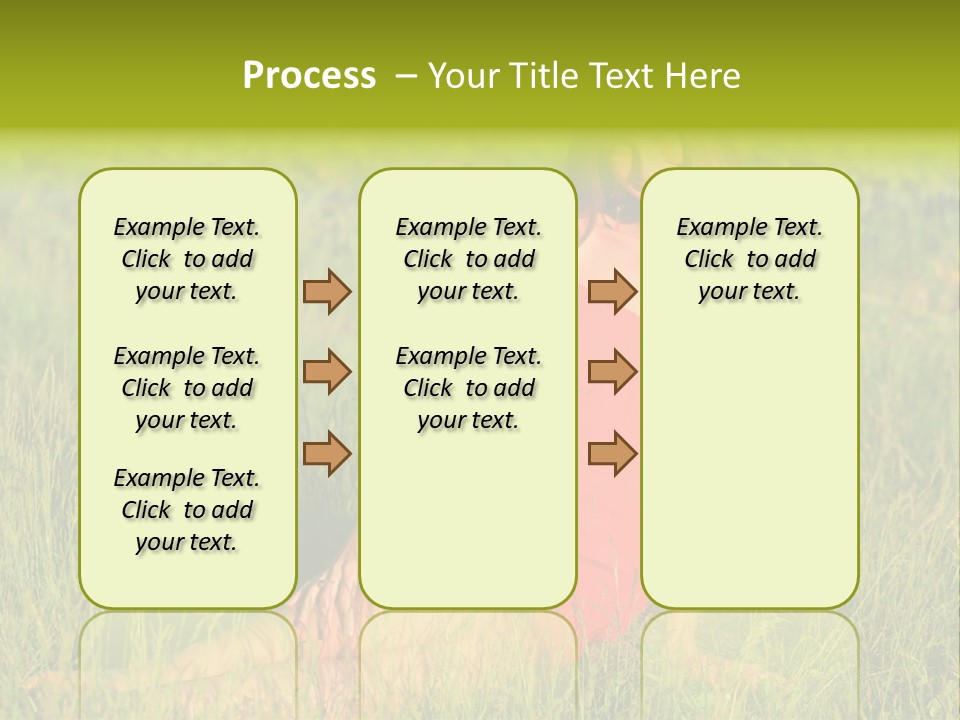 Process – Your Title Text Here

Example Text. Click to add your text.

Example Text. Click to add your text.

Example Text. Click to add your text.

Example Text. Click to add your text.

Example Text. Click to add your text.

Example Text. Click to add your text.